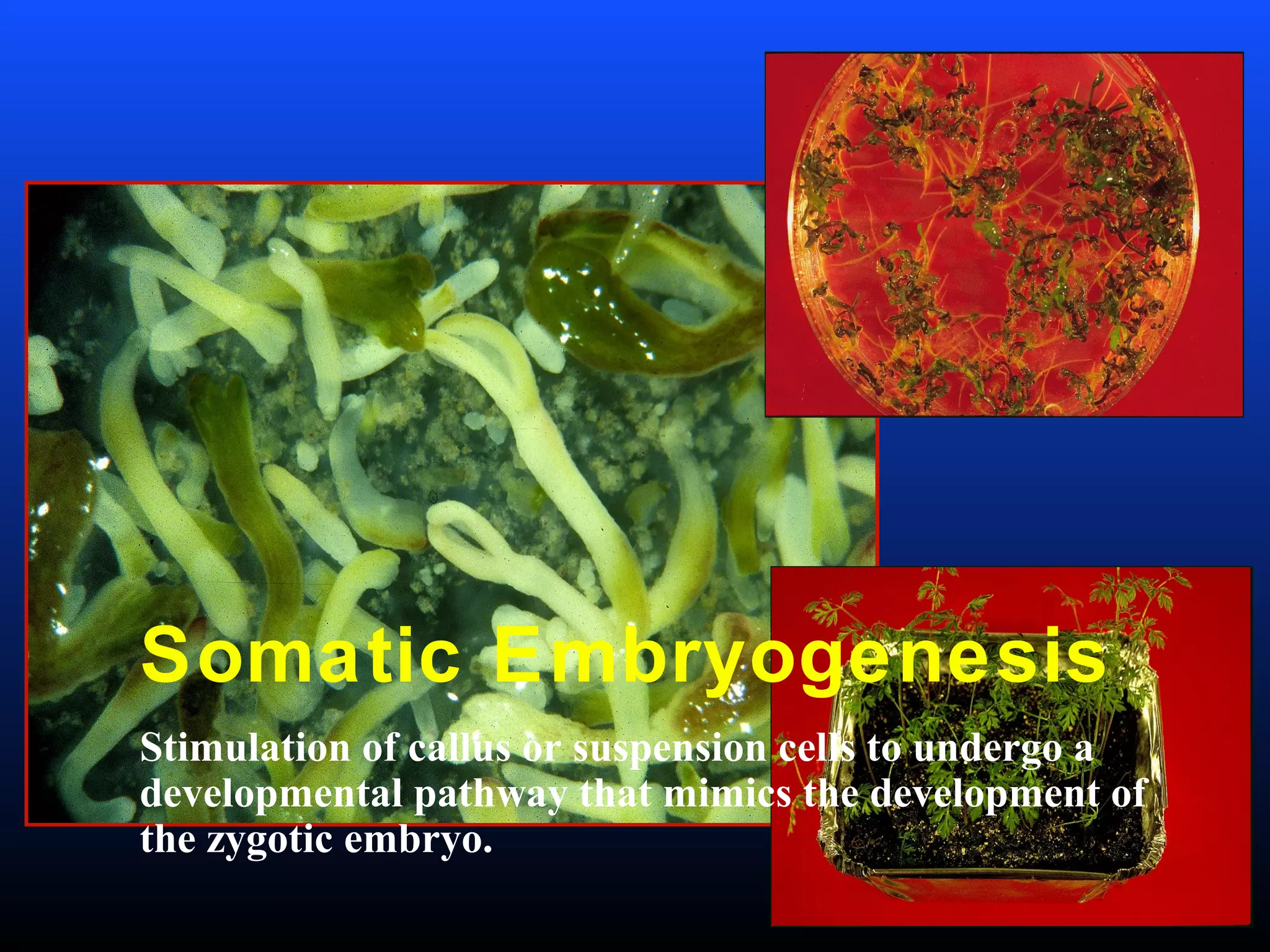 Somatic Embryogenesis

Stimulation of callus or suspension cells to undergo a developmental pathway that mimics the development of the zygotic embryo.